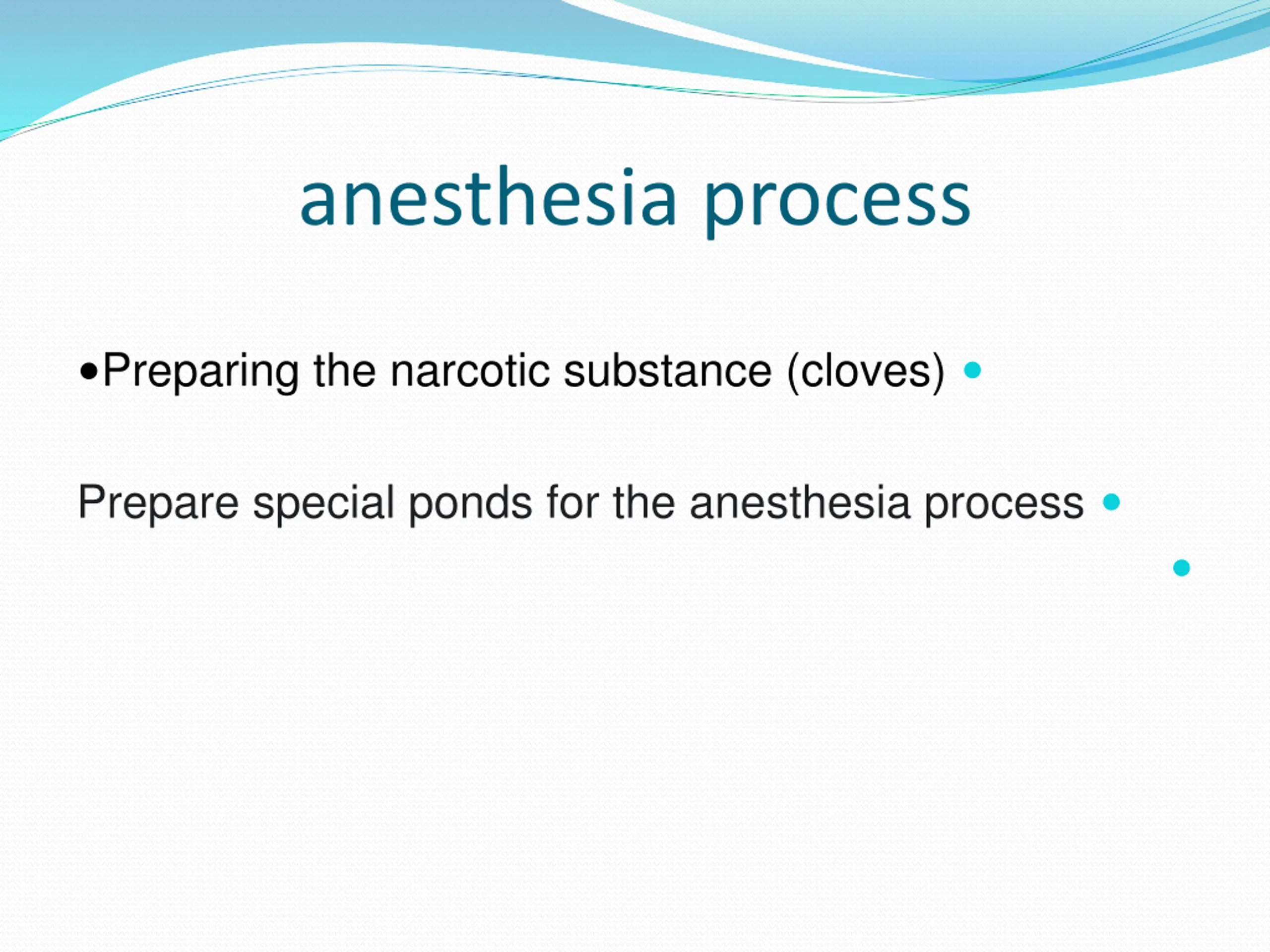 anesthesia process

•Preparing the narcotic substance (cloves) •

Prepare special ponds for the anesthesia process •

•